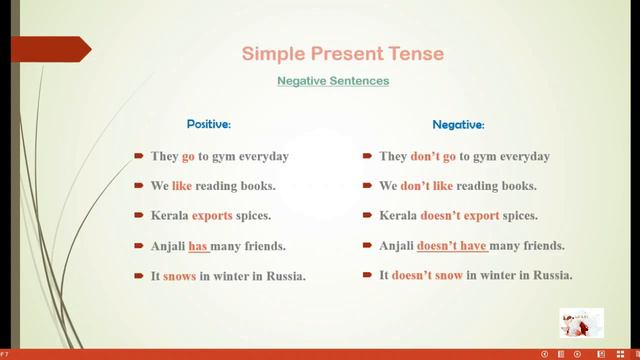 Simple Present Tense

Negative Sentences

Positive:

They go to gym everyday

We like reading books.

Kerala exports spices.

Anjali has many friends.

It snows in winter in Russia.

Negative:

They don't go to gym everyday

We don't like reading books.

Kerala doesn't export spices.

Anjali doesn't have many friends.

It doesn't snow in winter in Russia.